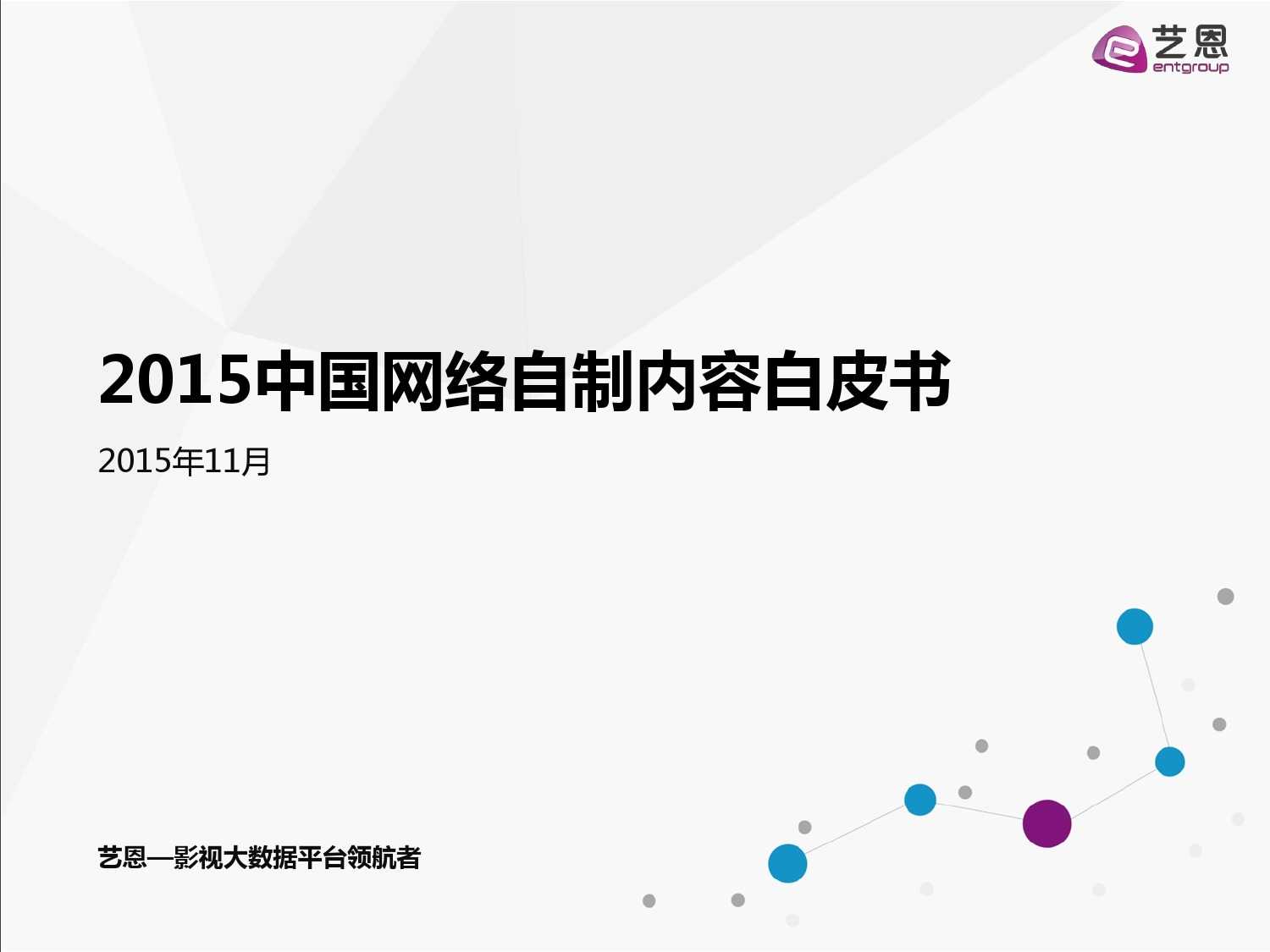 艺恩
entgroup

2015中国网络自制内容白皮书

2015年11月

艺恩—影视大数据平台领航者